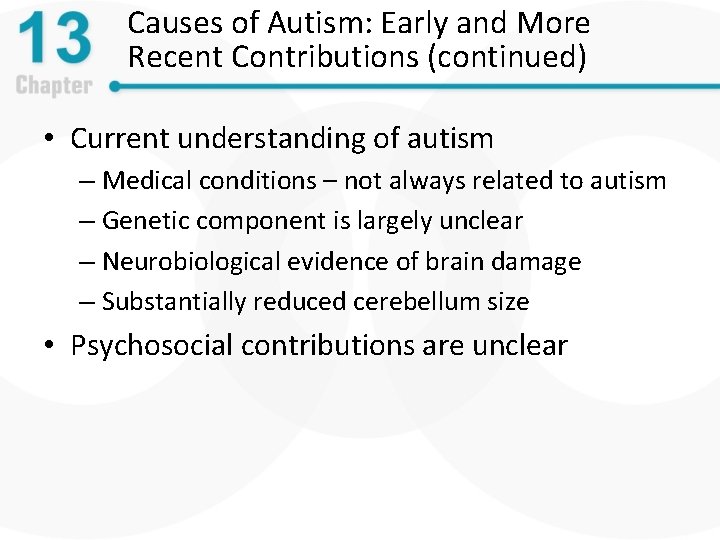 13
Chapter

Causes of Autism: Early and More Recent Contributions (continued)

• Current understanding of autism
– Medical conditions – not always related to autism
– Genetic component is largely unclear
– Neurobiological evidence of brain damage
– Substantially reduced cerebellum size
• Psychosocial contributions are unclear